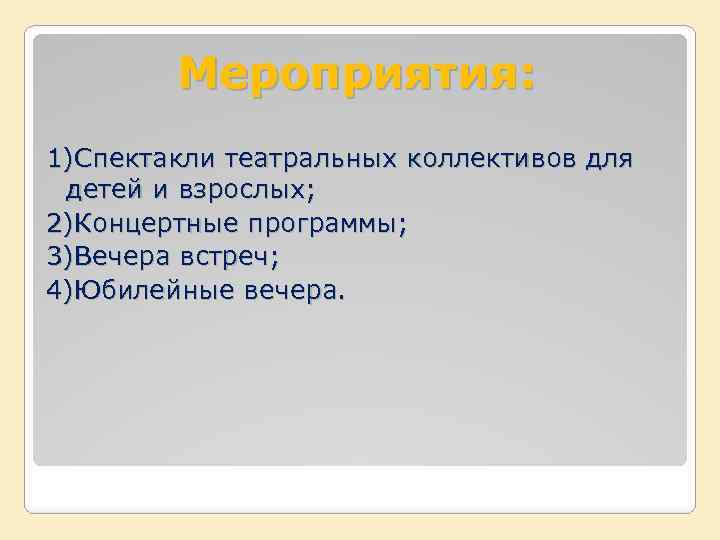 Мероприятия:

1)Спектакли театральных коллективов для детей и взрослых;
2)Концертные программы;
3)Вечера встреч;
4)Юбилейные вечера.